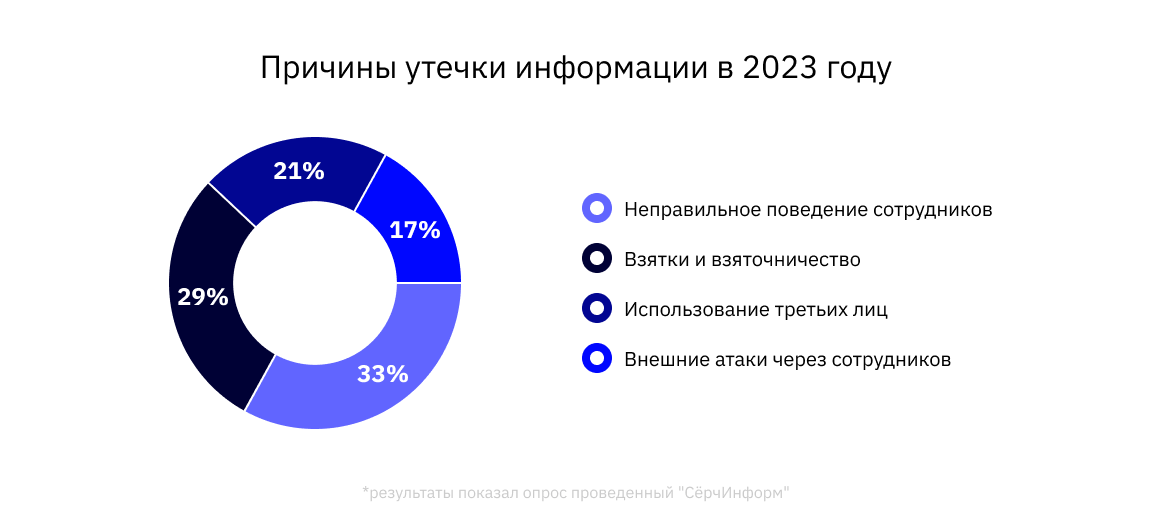 Причины утечки информации в 2023 году

21%

17%

29%

33%

Неправильное поведение сотрудников

Взятки и взяточничество

Использование третьих лиц

Внешние атаки через сотрудников

*результаты показал опрос проведенный "СёрчИнформ"